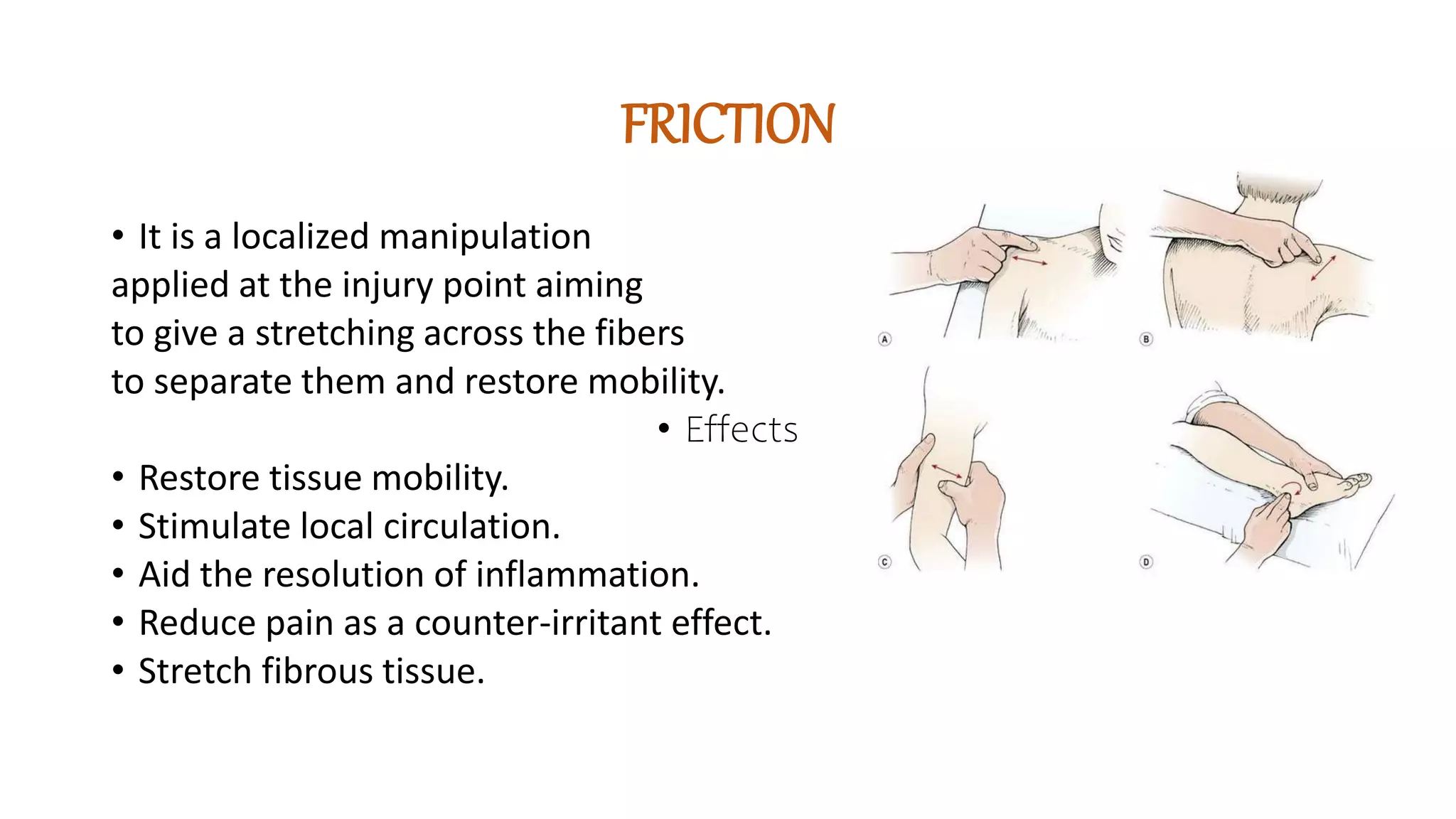 FRICTION

• It is a localized manipulation applied at the injury point aiming to give a stretching across the fibers to separate them and restore mobility.

• Effects

• Restore tissue mobility.
• Stimulate local circulation.
• Aid the resolution of inflammation.
• Reduce pain as a counter-irritant effect.
• Stretch fibrous tissue.

A

B

C

D